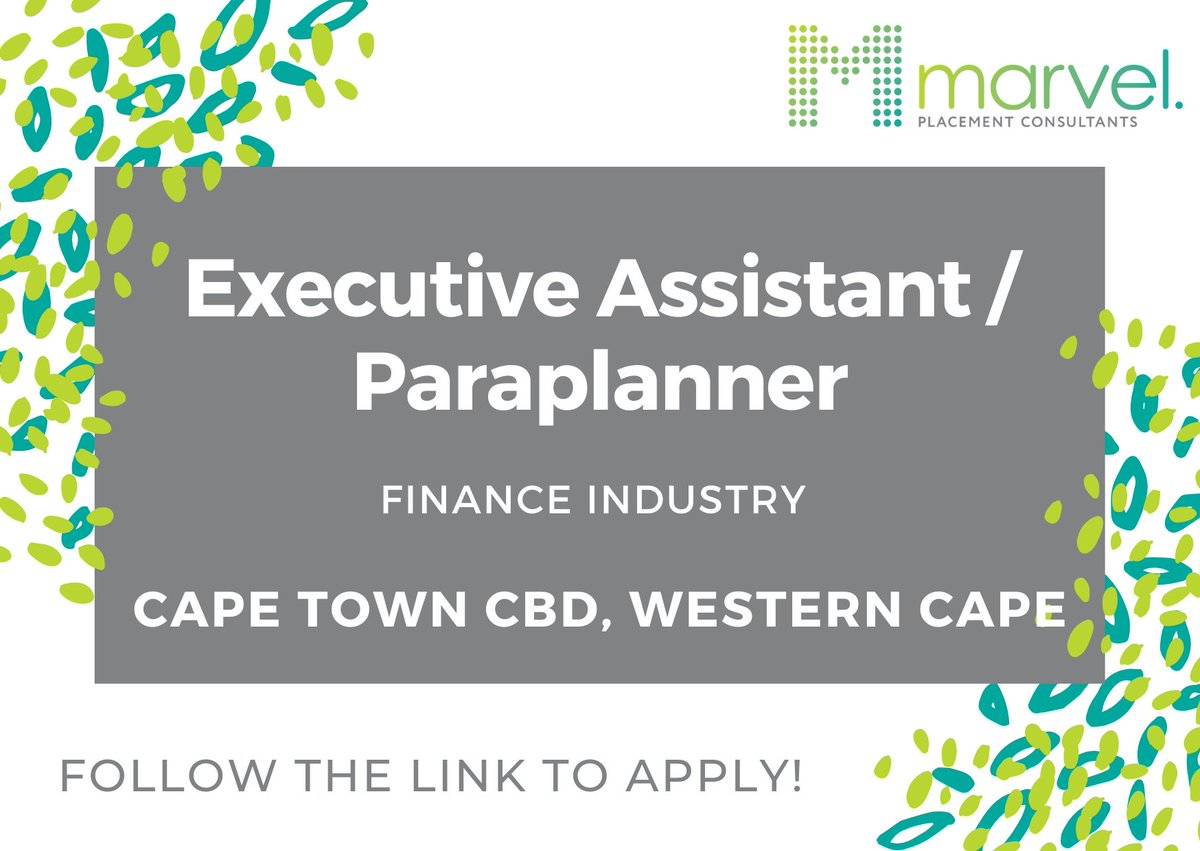 marvel.
PLACEMENT CONSULTANTS

Executive Assistant / Paraplanner

FINANCE INDUSTRY

CAPE TOWN CBD, WESTERN CAPE

FOLLOW THE LINK TO APPLY!